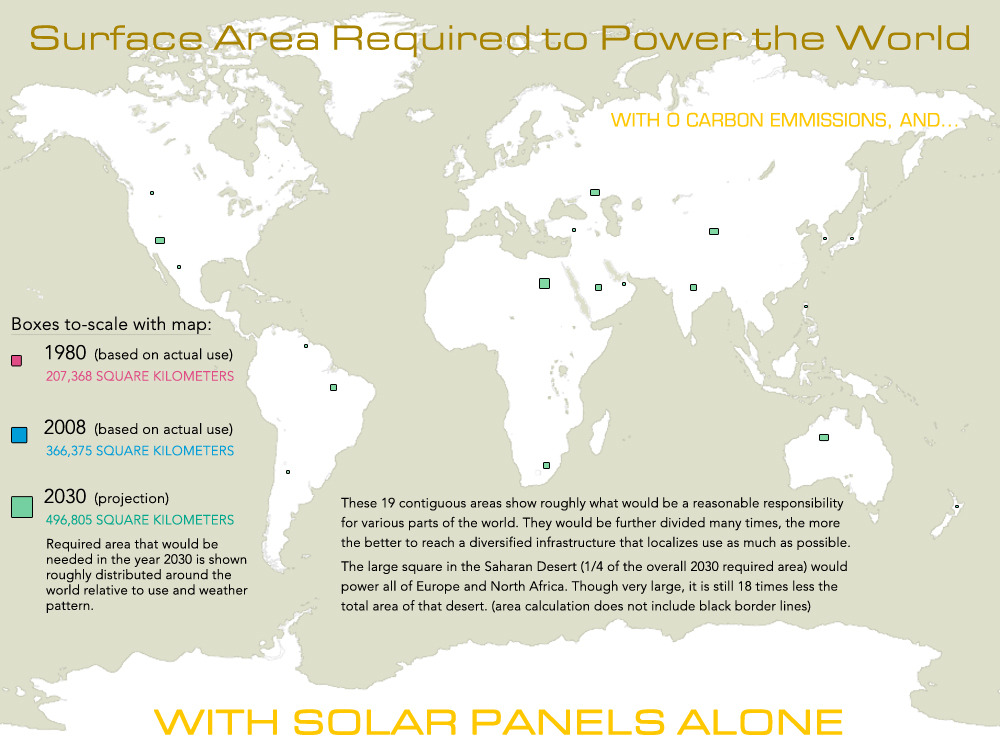 Surface Area Required to Power the World

WITH 0 CARBON EMMISSIONS, AND...

Boxes to-scale with map:

1980 (based on actual use)
207,368 SQUARE KILOMETERS

2008 (based on actual use)
366,375 SQUARE KILOMETERS

2030 (projection)
496,805 SQUARE KILOMETERS

Required area that would be needed in the year 2030 is shown roughly distributed around the world relative to use and weather pattern.

These 19 contiguous areas show roughly what would be a reasonable responsibility for various parts of the world. They would be further divided many times, the more the better to reach a diversified infrastructure that localizes use as much as possible.

The large square in the Saharan Desert (1/4 of the overall 2030 required area) would power all of Europe and North Africa. Though very large, it is still 18 times less the total area of that desert. (area calculation does not include black border lines)

WITH SOLAR PANELS ALONE